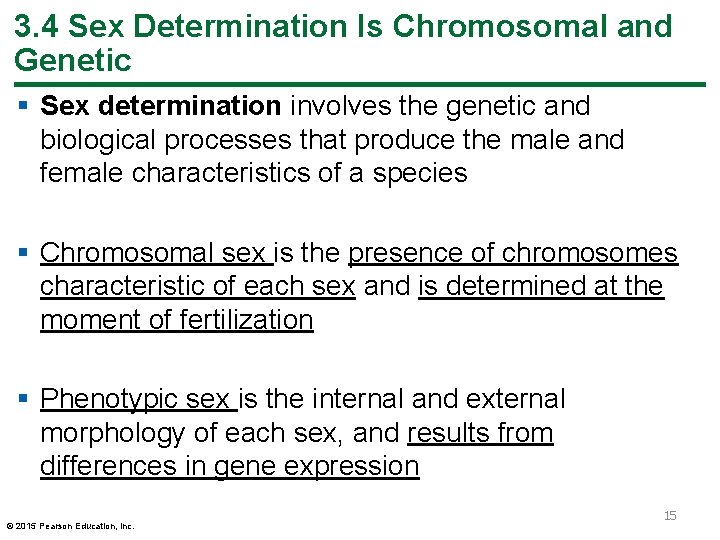 3.4 Sex Determination Is Chromosomal and Genetic

▪ Sex determination involves the genetic and biological processes that produce the male and female characteristics of a species

▪ Chromosomal sex is the presence of chromosomes characteristic of each sex and is determined at the moment of fertilization

▪ Phenotypic sex is the internal and external morphology of each sex, and results from differences in gene expression

15

© 2015 Pearson Education, Inc.